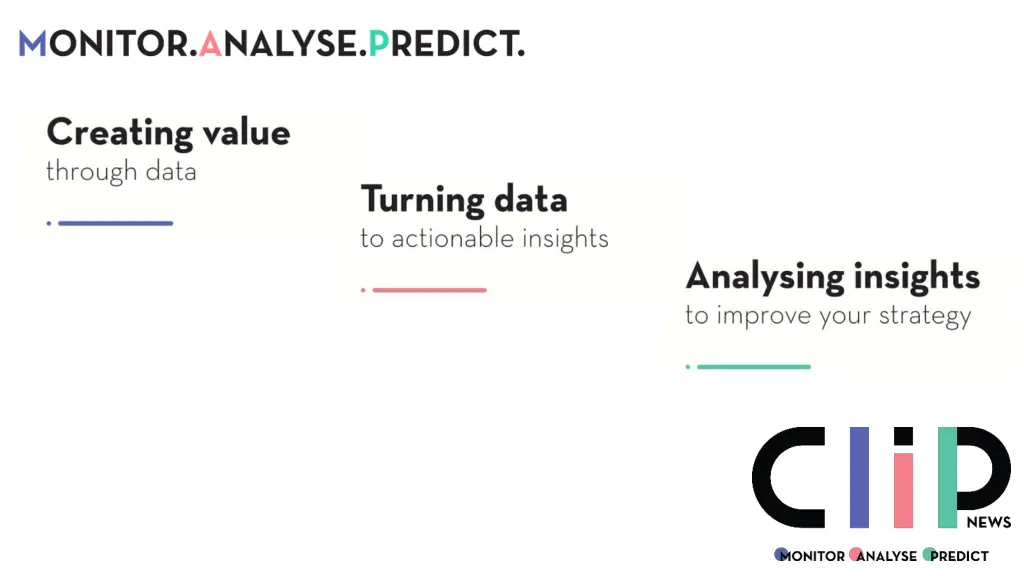 MONITOR.ANALYSE.PREDICT.

Creating value
through data

Turning data
to actionable insights

Analysing insights
to improve your strategy

CLIP
NEWS
MONITOR ANALYSE PREDICT